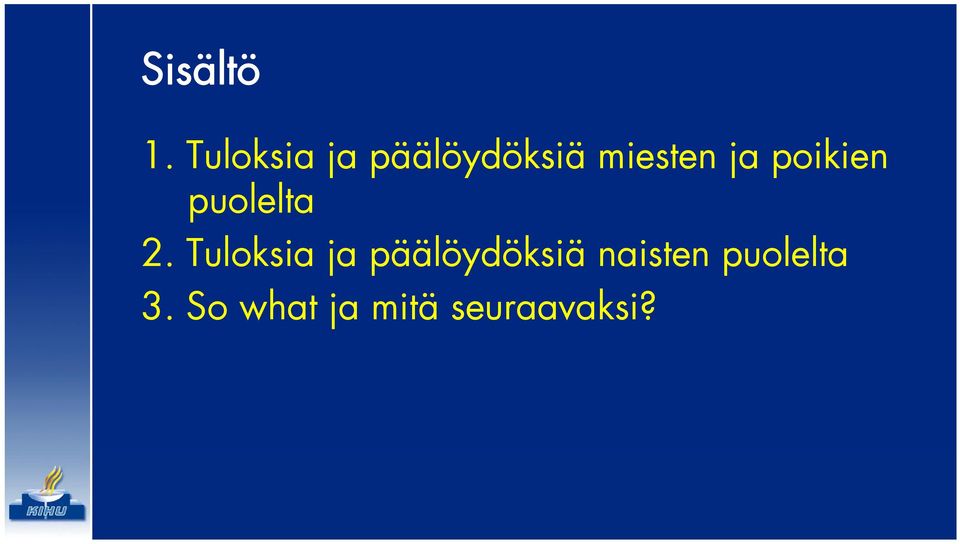 Sisältö

1. Tuloksia ja päälöydöksiä miesten ja poikien puolelta
2. Tuloksia ja päälöydöksiä naisten puolelta
3. So what ja mitä seuraavaksi?

KIHU